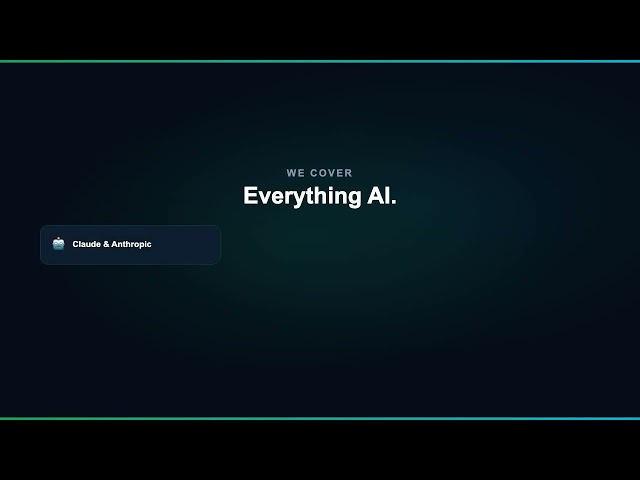 WE COVER

Everything AI.

Claude & Anthropic